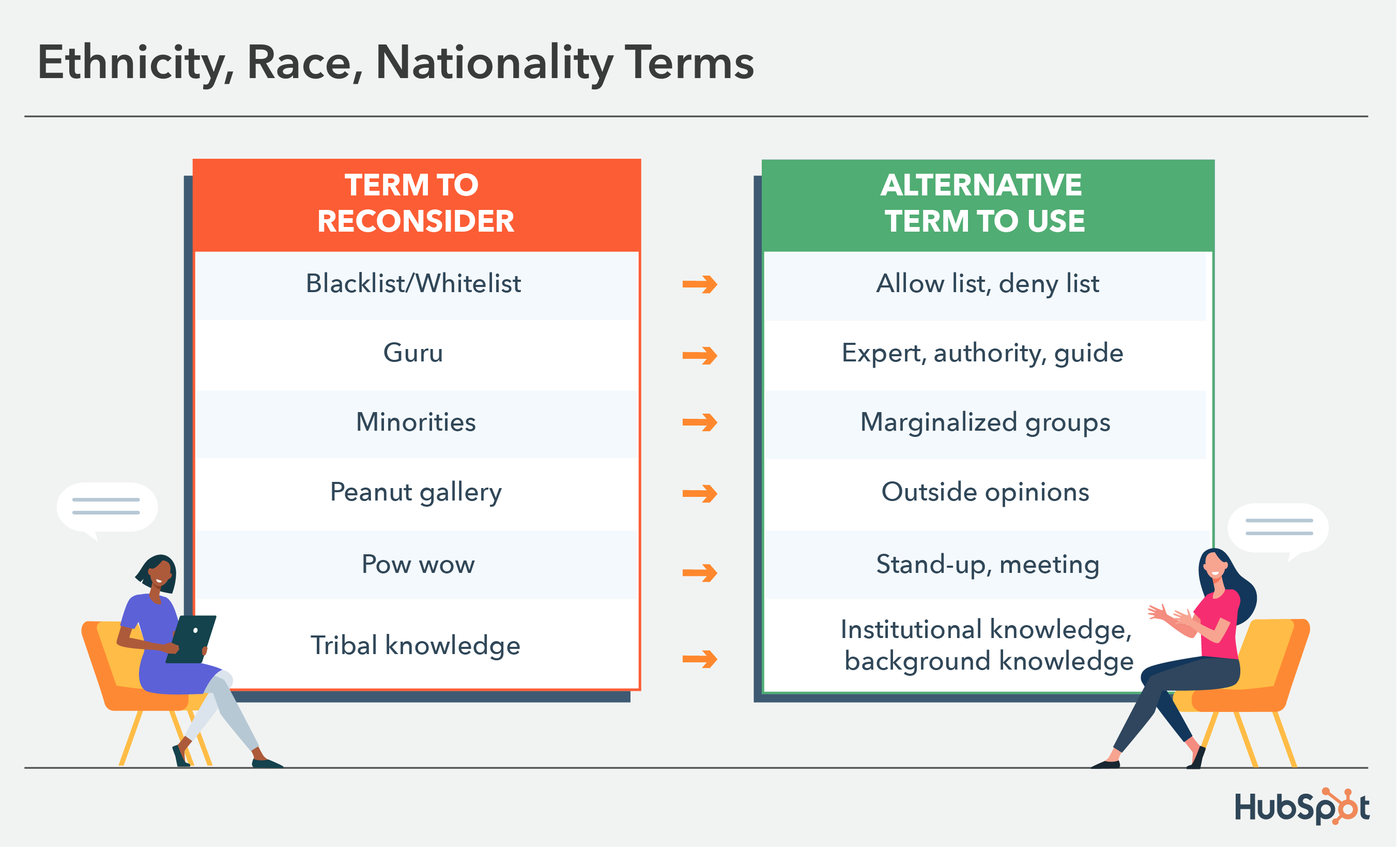 Ethnicity, Race, Nationality Terms

| TERM TO RECONSIDER | | ALTERNATIVE TERM TO USE |
|---|---|---|
| Blacklist/Whitelist | → | Allow list, deny list |
| Guru | → | Expert, authority, guide |
| Minorities | → | Marginalized groups |
| Peanut gallery | → | Outside opinions |
| Pow wow | → | Stand-up, meeting |
| Tribal knowledge | → | Institutional knowledge, background knowledge |

HubSpot